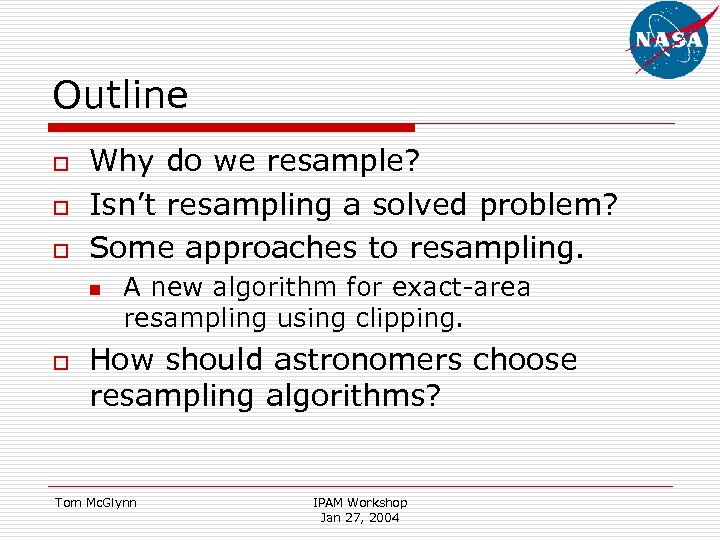 NASA

Outline

Why do we resample?

Isn't resampling a solved problem?

Some approaches to resampling.

A new algorithm for exact-area resampling using clipping.

How should astronomers choose resampling algorithms?

Tom McGlynn

IPAM Workshop
Jan 27, 2004